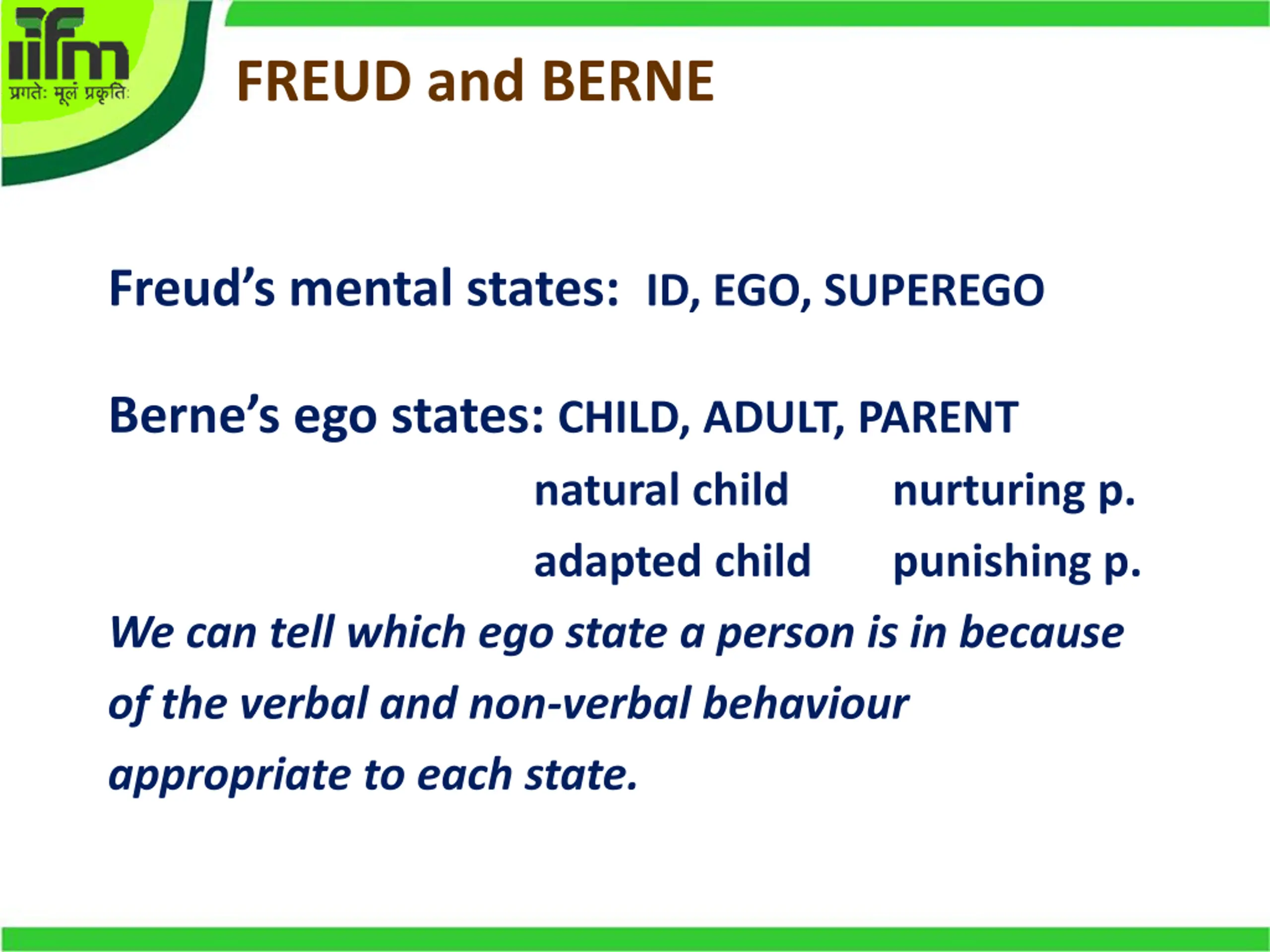 iifm
प्रगतेः मूलं प्रकृतिः

FREUD and BERNE

Freud's mental states: ID, EGO, SUPEREGO

Berne's ego states: CHILD, ADULT, PARENT

natural child nurturing p.

adapted child punishing p.

We can tell which ego state a person is in because of the verbal and non-verbal behaviour appropriate to each state.